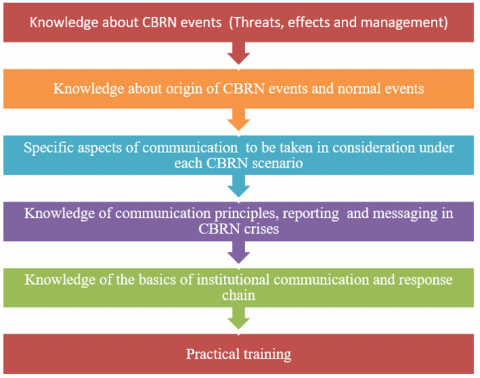 Knowledge about CBRN events (Threats, effects and management)

Knowledge about origin of CBRN events and normal events

Specific aspects of communication to be taken in consideration under each CBRN scenario

Knowledge of communication principles, reporting and messaging in CBRN crises

Knowledge of the basics of institutional communication and response chain

Practical training